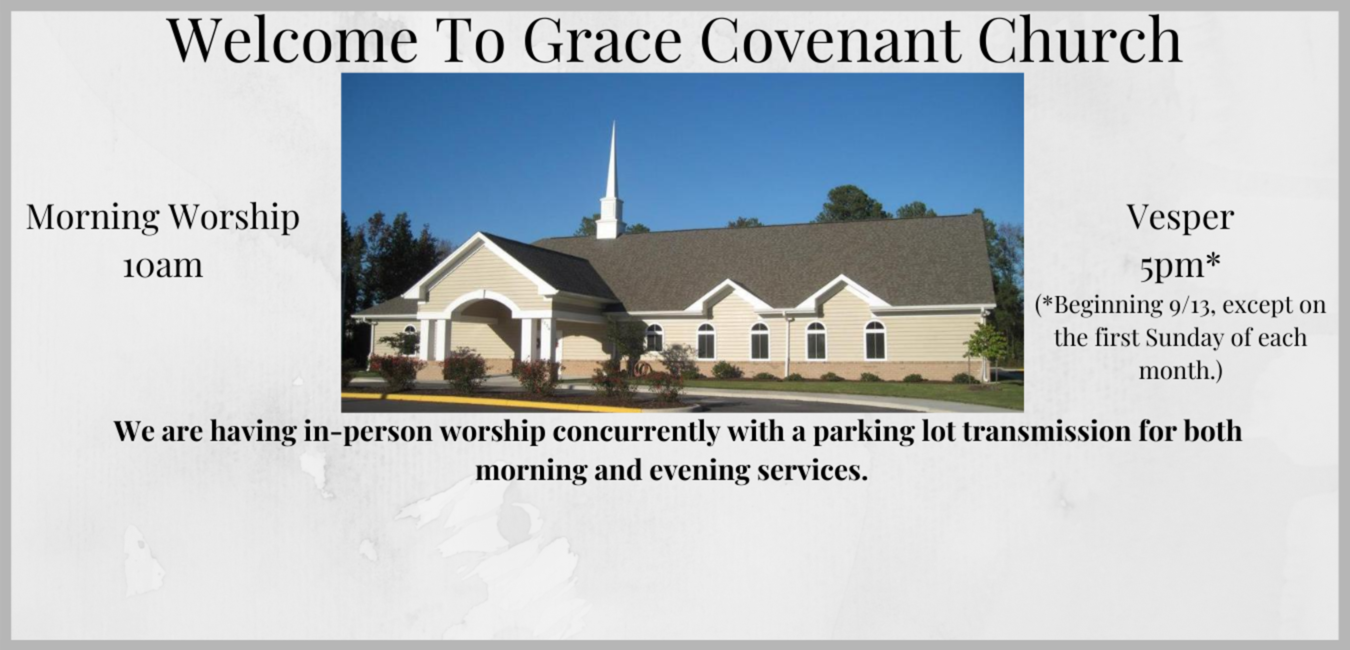 Welcome To Grace Covenant Church

Morning Worship
10am

Vesper
5pm*
(*Beginning 9/13, except on the first Sunday of each month.)

We are having in-person worship concurrently with a parking lot transmission for both morning and evening services.